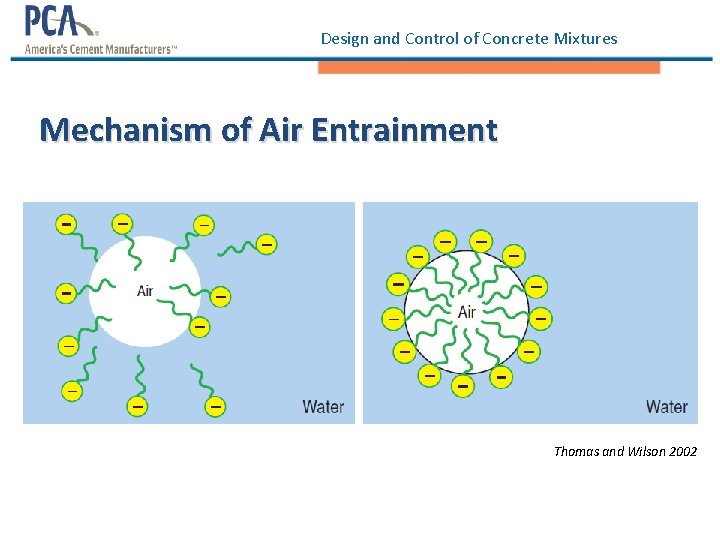 PCA®
America's Cement Manufacturers™

Design and Control of Concrete Mixtures

Mechanism of Air Entrainment

Air

Water

Air

Water

Thomas and Wilson 2002